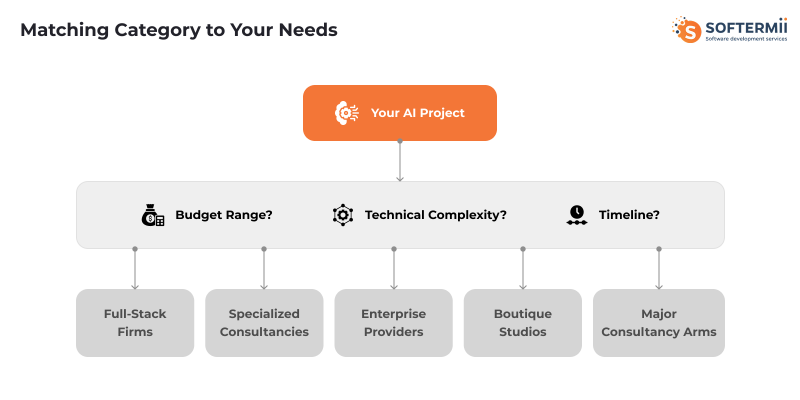 Matching Category to Your Needs

SOFTERMII
Software development services

Your AI Project

Budget Range?

Technical Complexity?

Timeline?

Full-Stack Firms

Specialized Consultancies

Enterprise Providers

Boutique Studios

Major Consultancy Arms